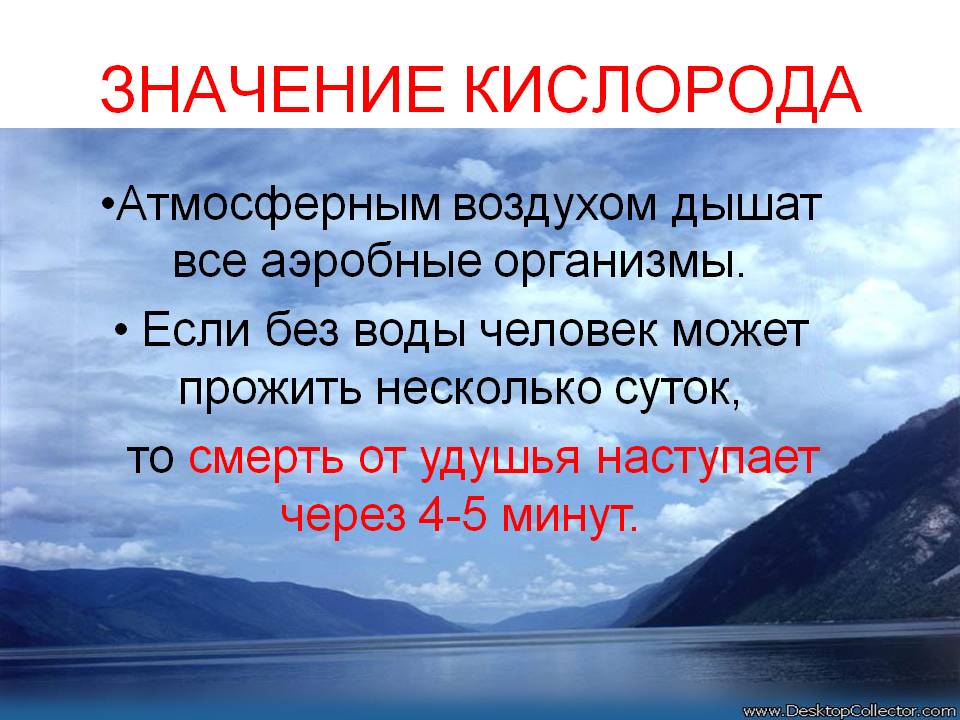 ЗНАЧЕНИЕ КИСЛОРОДА

•Атмосферным воздухом дышат все аэробные организмы.

• Если без воды человек может прожить несколько суток,

то смерть от удушья наступает через 4-5 минут.

www.DesktopCollector.com